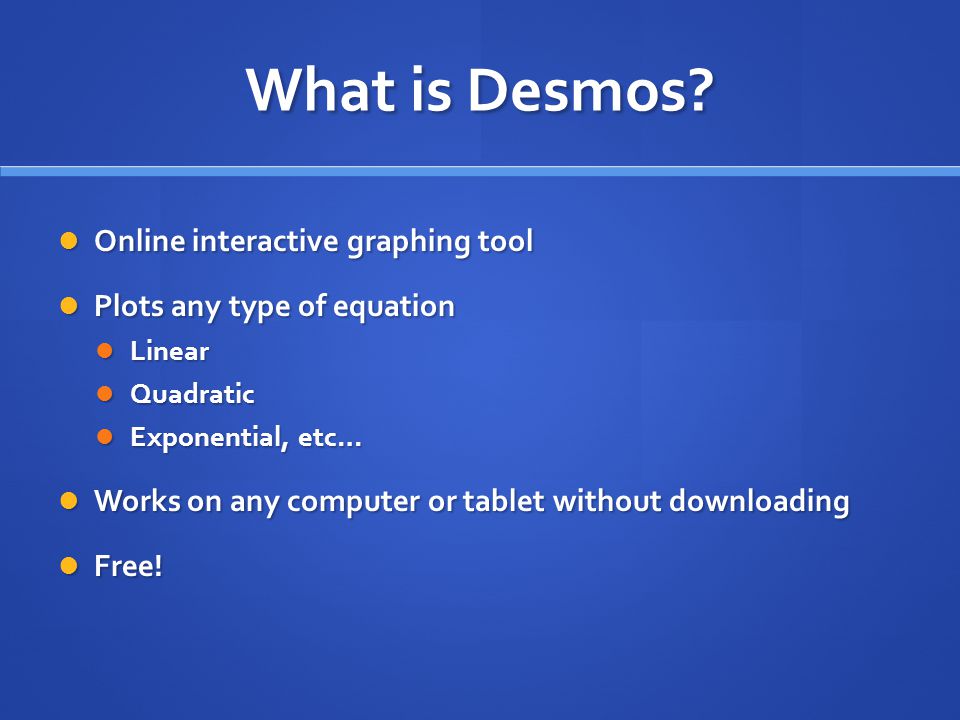 What is Desmos?

- Online interactive graphing tool
- Plots any type of equation
  - Linear
  - Quadratic
  - Exponential, etc…
- Works on any computer or tablet without downloading
- Free!